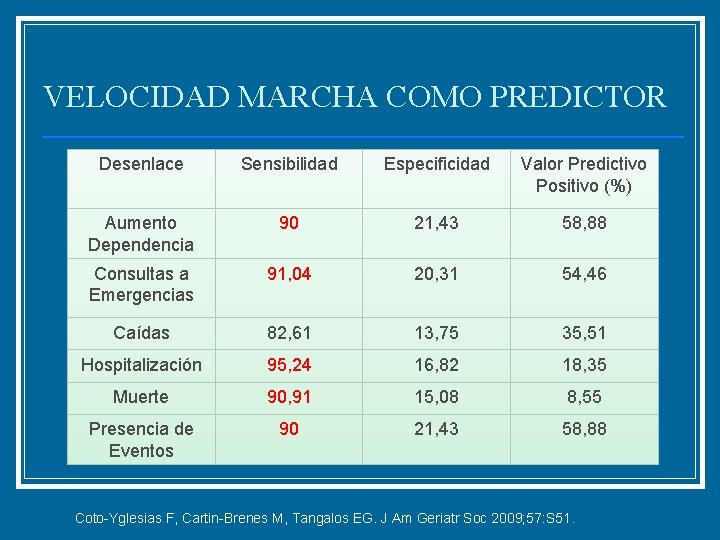 VELOCIDAD MARCHA COMO PREDICTOR

| Desenlace | Sensibilidad | Especificidad | Valor Predictivo Positivo (%) |
|---|---|---|---|
| Aumento Dependencia | 90 | 21,43 | 58,88 |
| Consultas a Emergencias | 91,04 | 20,31 | 54,46 |
| Caídas | 82,61 | 13,75 | 35,51 |
| Hospitalización | 95,24 | 16,82 | 18,35 |
| Muerte | 90,91 | 15,08 | 8,55 |
| Presencia de Eventos | 90 | 21,43 | 58,88 |

Coto-Yglesias F, Cartin-Brenes M, Tangalos EG. J Am Geriatr Soc 2009;57:S51.